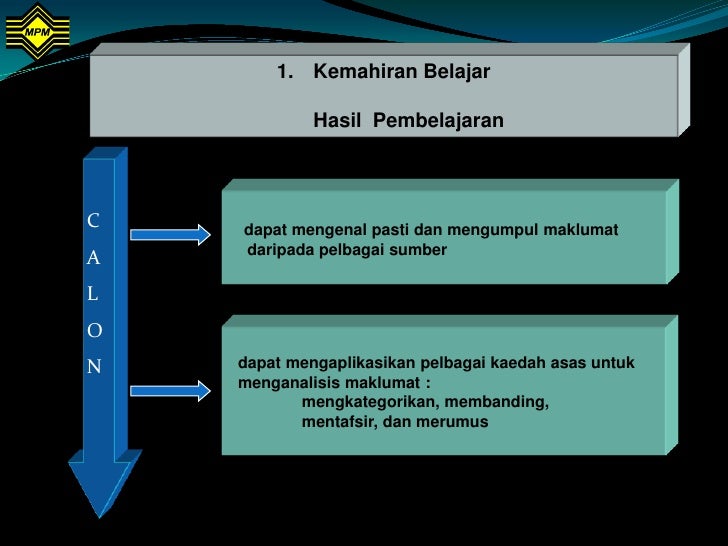 MPM

1. Kemahiran Belajar

Hasil Pembelajaran

C
A
L
O
N

dapat mengenal pasti dan mengumpul maklumat daripada pelbagai sumber

dapat mengaplikasikan pelbagai kaedah asas untuk menganalisis maklumat :
mengkategorikan, membanding, mentafsir, dan merumus